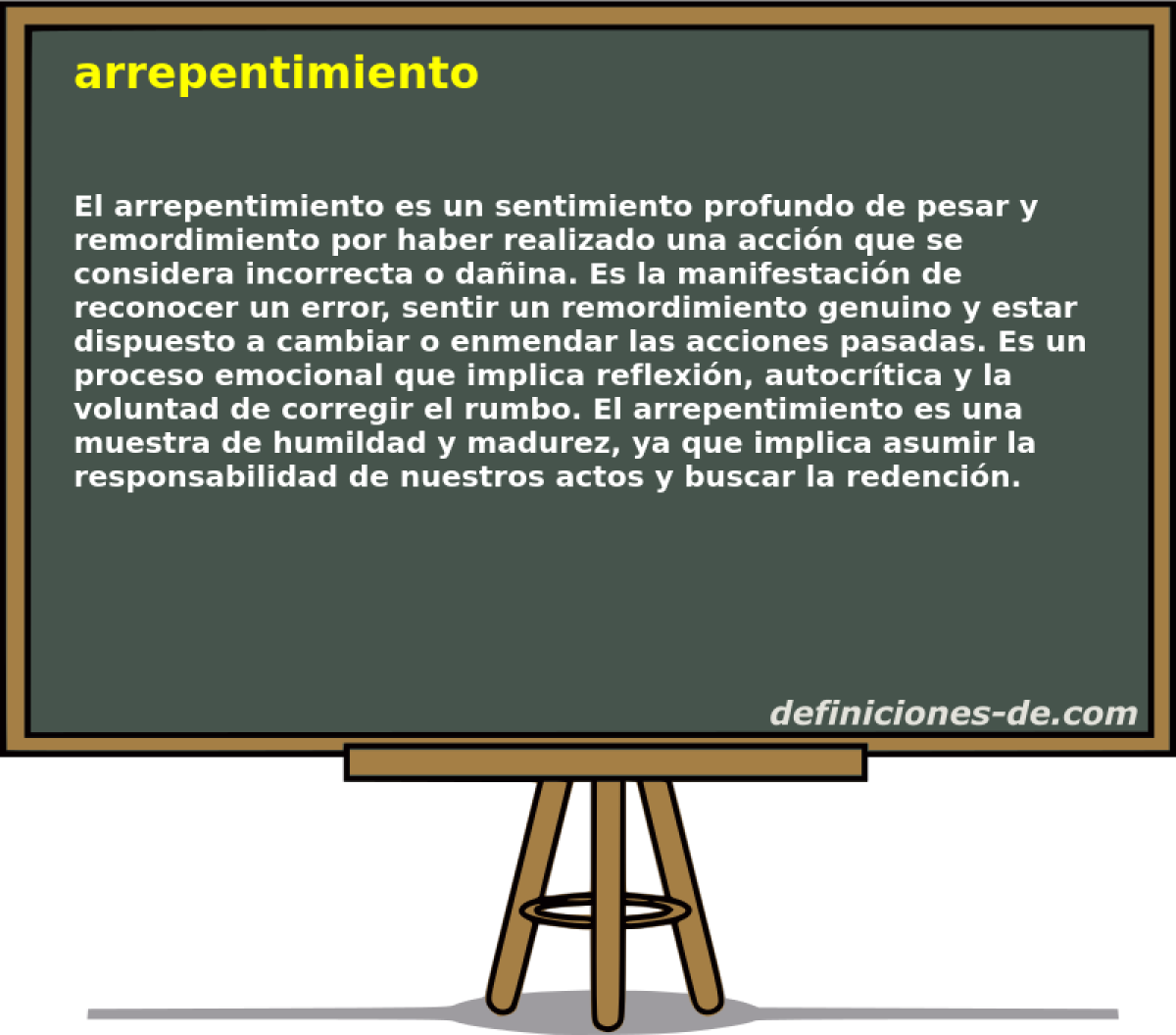 arrepentimiento

El arrepentimiento es un sentimiento profundo de pesar y remordimiento por haber realizado una acción que se considera incorrecta o dañina. Es la manifestación de reconocer un error, sentir un remordimiento genuino y estar dispuesto a cambiar o enmendar las acciones pasadas. Es un proceso emocional que implica reflexión, autocrítica y la voluntad de corregir el rumbo. El arrepentimiento es una muestra de humildad y madurez, ya que implica asumir la responsabilidad de nuestros actos y buscar la redención.

definiciones-de.com